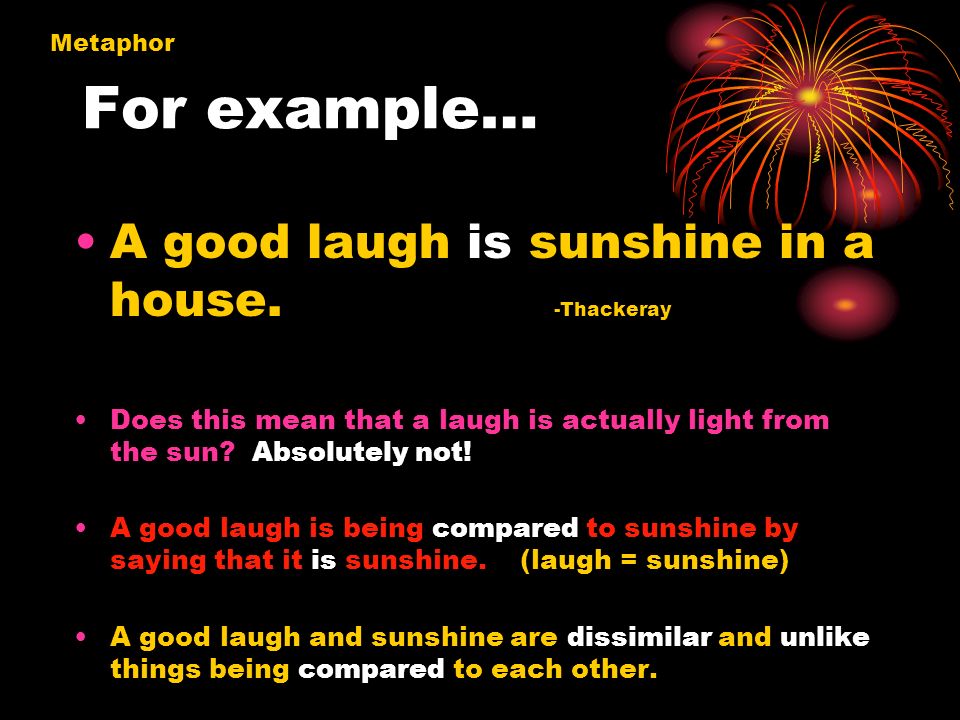 Metaphor

For example…

• A good laugh is sunshine in a house. -Thackeray

• Does this mean that a laugh is actually light from the sun? Absolutely not!

• A good laugh is being compared to sunshine by saying that it is sunshine. (laugh = sunshine)

• A good laugh and sunshine are dissimilar and unlike things being compared to each other.